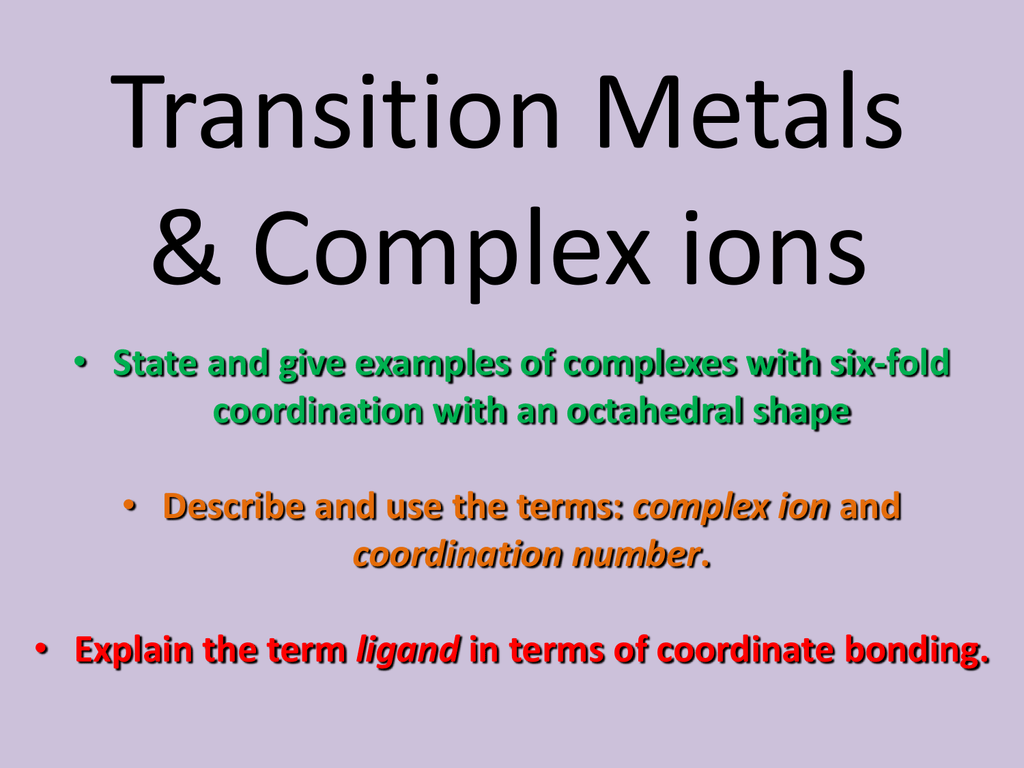 Transition Metals & Complex ions

• State and give examples of complexes with six-fold coordination with an octahedral shape

• Describe and use the terms: complex ion and coordination number.

• Explain the term ligand in terms of coordinate bonding.